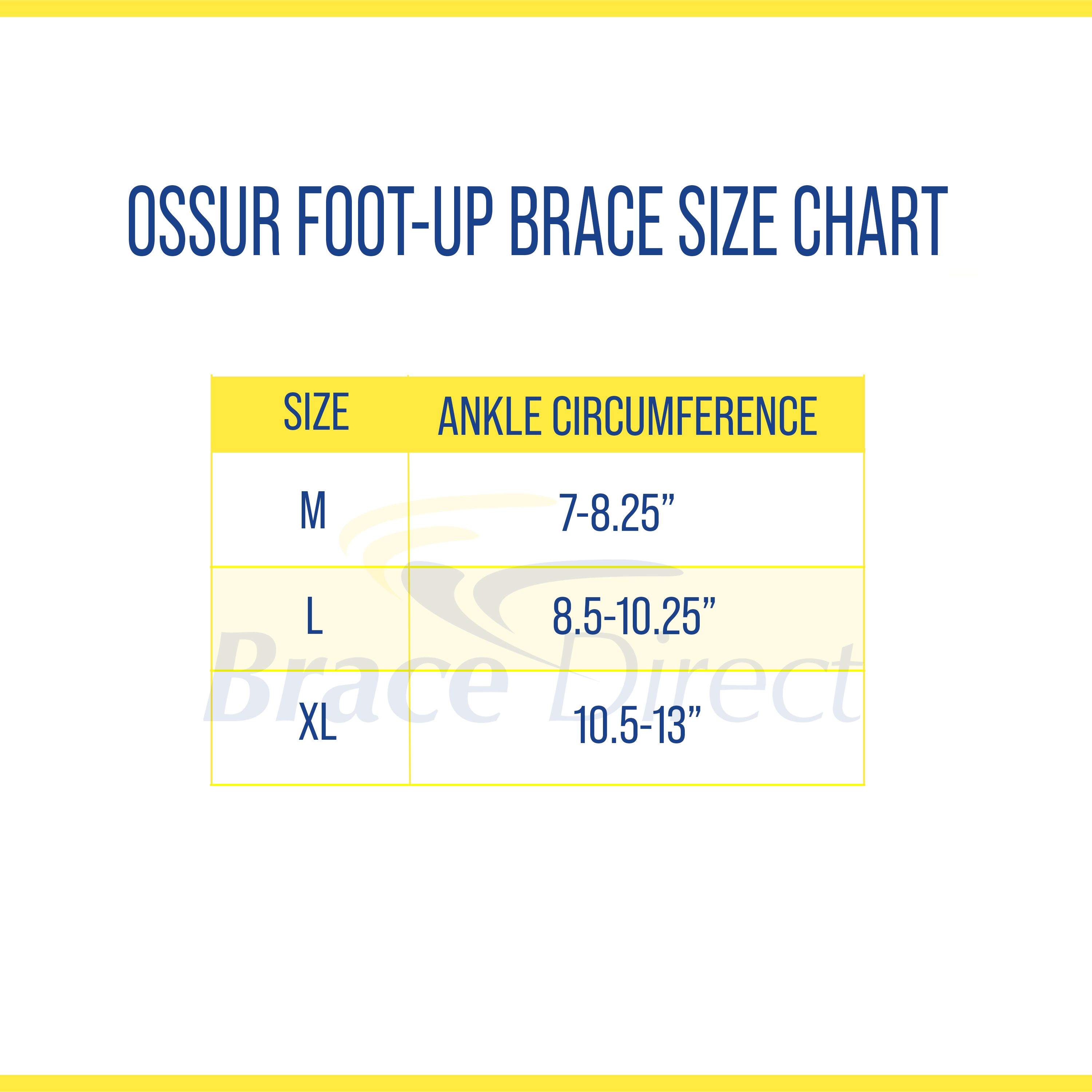 OSSUR FOOT-UP BRACE SIZE CHART

| SIZE | ANKLE CIRCUMFERENCE |
|---|---|
| M | 7-8.25” |
| L | 8.5-10.25” |
| XL | 10.5-13” |

Brace Direct